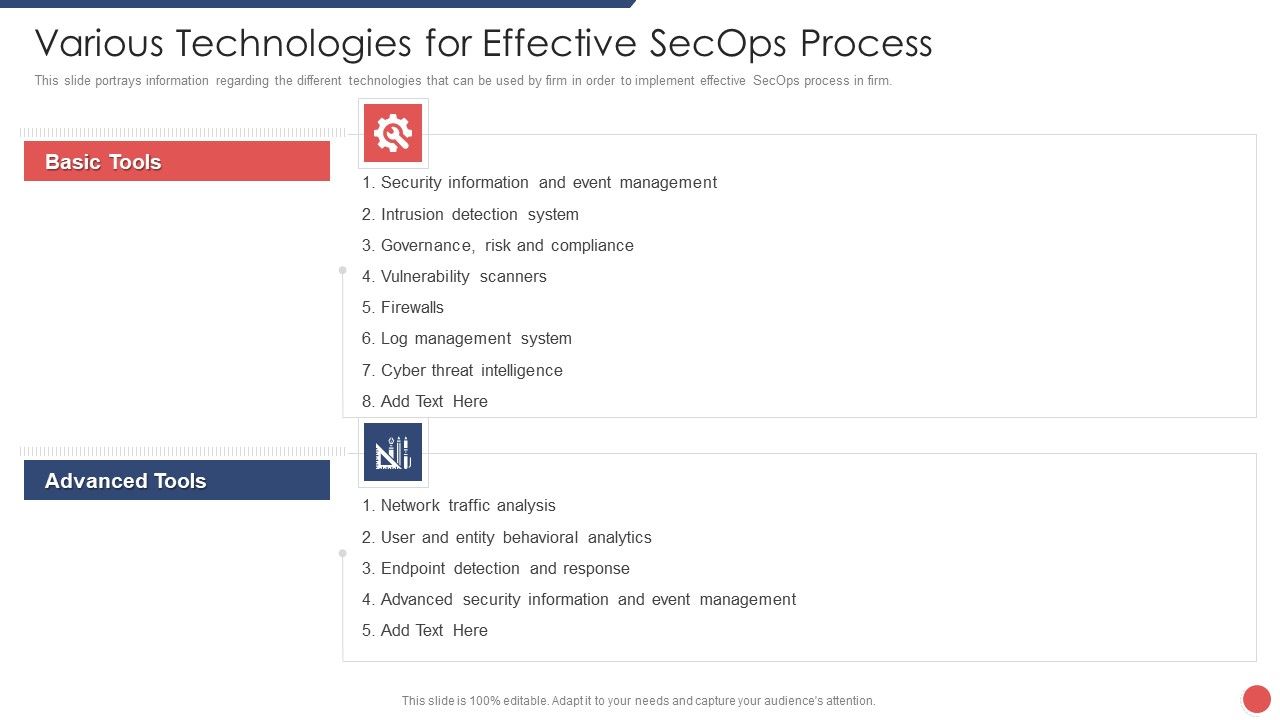 Various Technologies for Effective SecOps Process

This slide portrays information regarding the different technologies that can be used by firm in order to implement effective SecOps process in firm.

Basic Tools

1. Security information and event management
2. Intrusion detection system
3. Governance, risk and compliance
4. Vulnerability scanners
5. Firewalls
6. Log management system
7. Cyber threat intelligence
8. Add Text Here

Advanced Tools

1. Network traffic analysis
2. User and entity behavioral analytics
3. Endpoint detection and response
4. Advanced security information and event management
5. Add Text Here

This slide is 100% editable. Adapt it to your needs and capture your audience's attention.